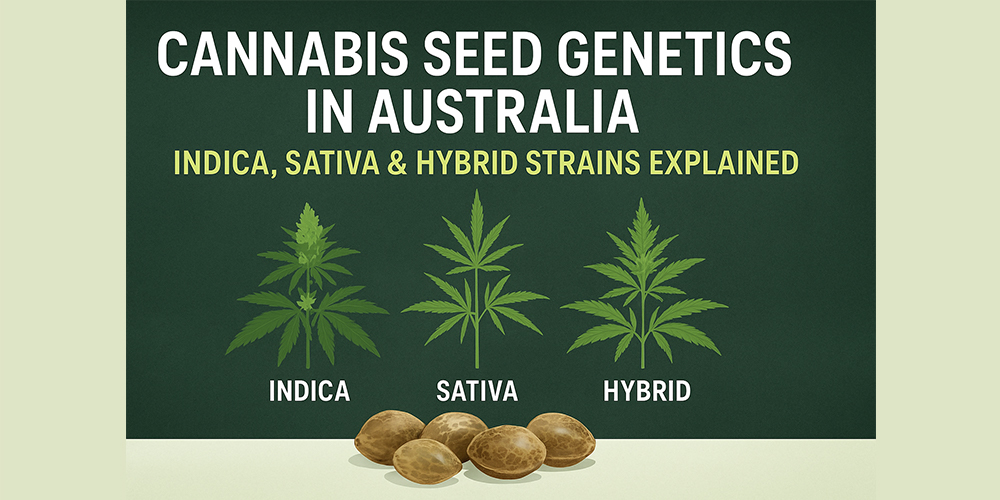 CANNABIS SEED GENETICS IN AUSTRALIA

INDICA, SATIVA & HYBRID STRAINS EXPLAINED

INDICA

SATIVA

HYBRID